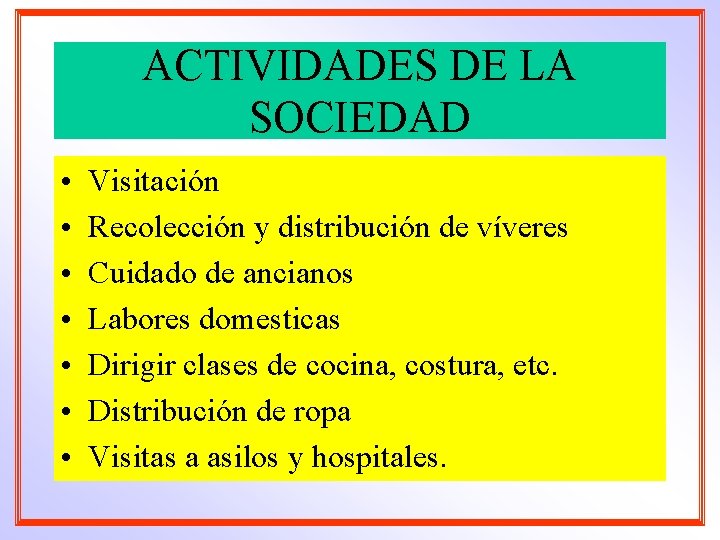 ACTIVIDADES DE LA SOCIEDAD

• Visitación
• Recolección y distribución de víveres
• Cuidado de ancianos
• Labores domesticas
• Dirigir clases de cocina, costura, etc.
• Distribución de ropa
• Visitas a asilos y hospitales.